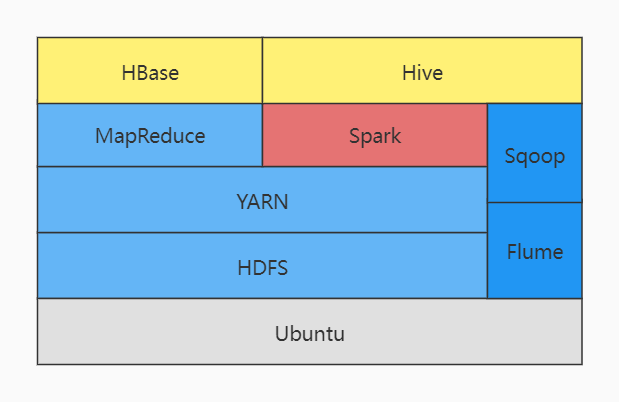 HBase
Hive
MapReduce
Spark
Sqoop
YARN
Flume
HDFS
Ubuntu